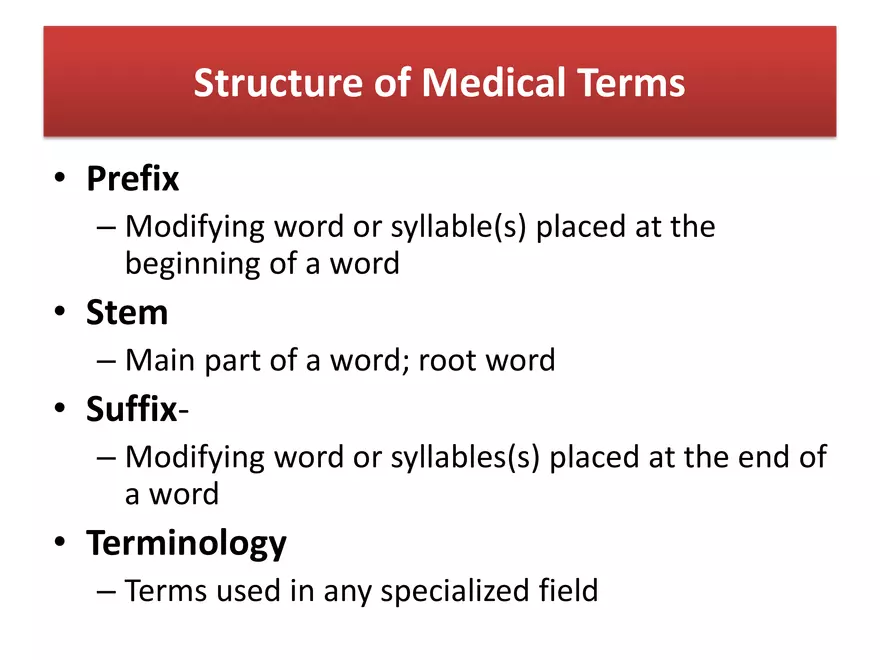 Structure of Medical Terms

• Prefix
– Modifying word or syllable(s) placed at the beginning of a word
• Stem
– Main part of a word; root word
• Suffix-
– Modifying word or syllables(s) placed at the end of a word
• Terminology
– Terms used in any specialized field